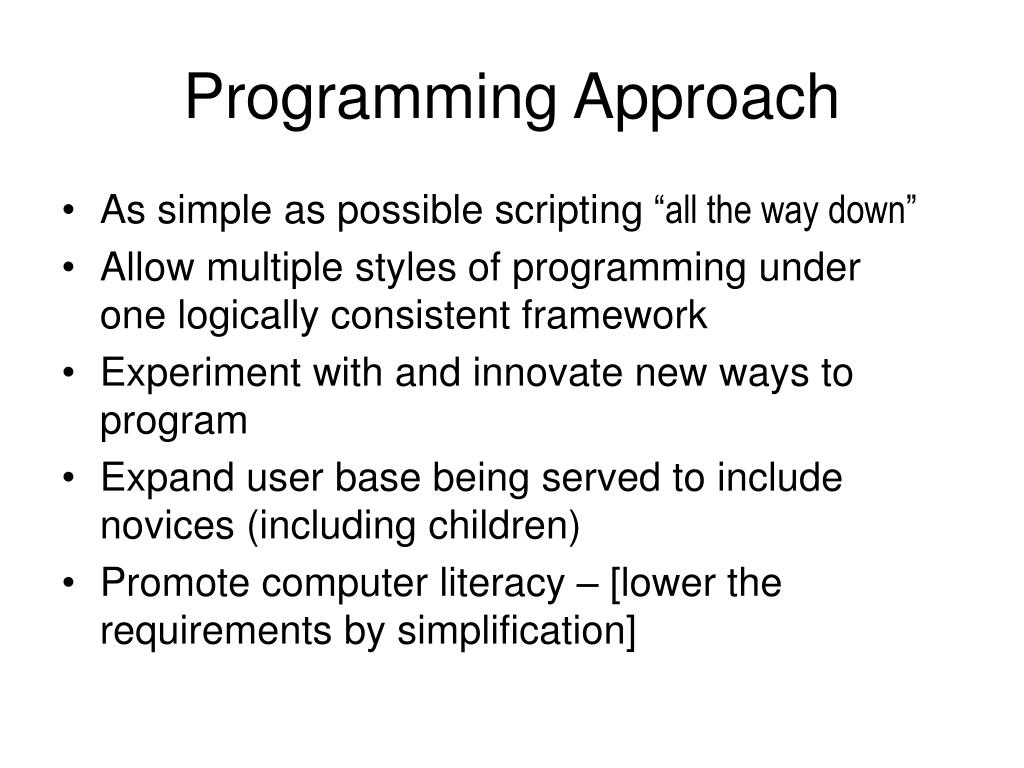 Programming Approach

• As simple as possible scripting “all the way down”
• Allow multiple styles of programming under one logically consistent framework
• Experiment with and innovate new ways to program
• Expand user base being served to include novices (including children)
• Promote computer literacy – [lower the requirements by simplification]